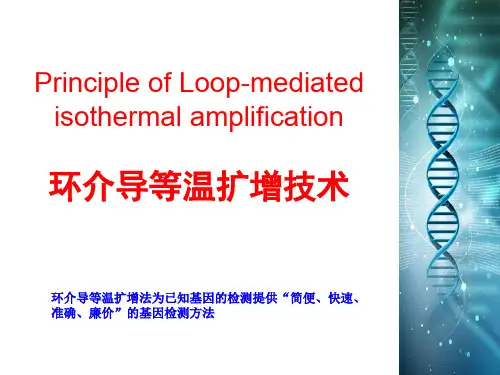 Principle of Loop-mediated isothermal amplification

环介导等温扩增技术

环介导等温扩增法为已知基因的检测提供“简便、快速、准确、廉价”的基因检测方法